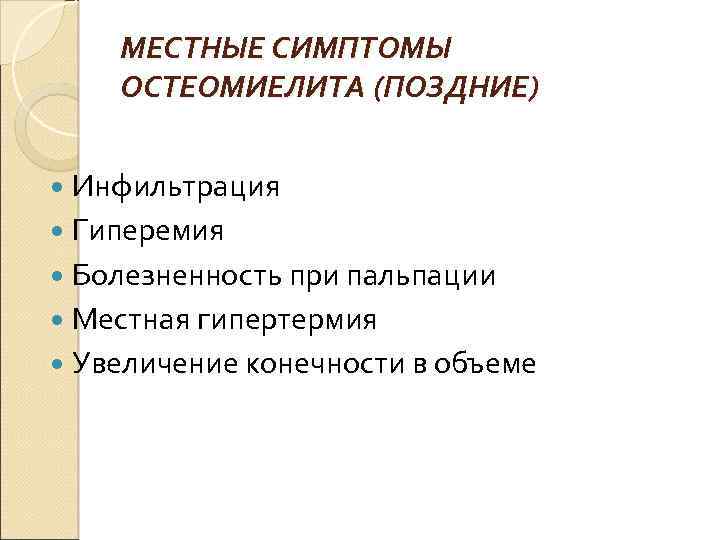 МЕСТНЫЕ СИМПТОМЫ ОСТЕОМИЕЛИТА (ПОЗДНИЕ)

- Инфильтрация
- Гиперемия
- Болезненность при пальпации
- Местная гипертермия
- Увеличение конечности в объеме